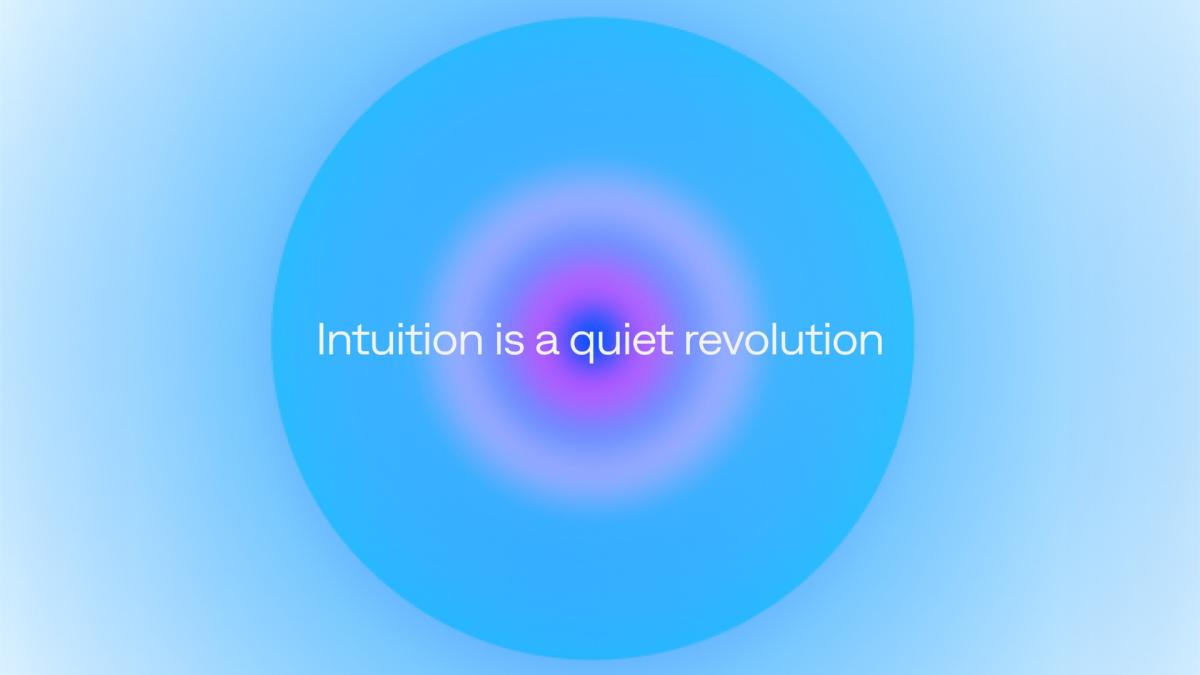 Intuition is a quiet revolution